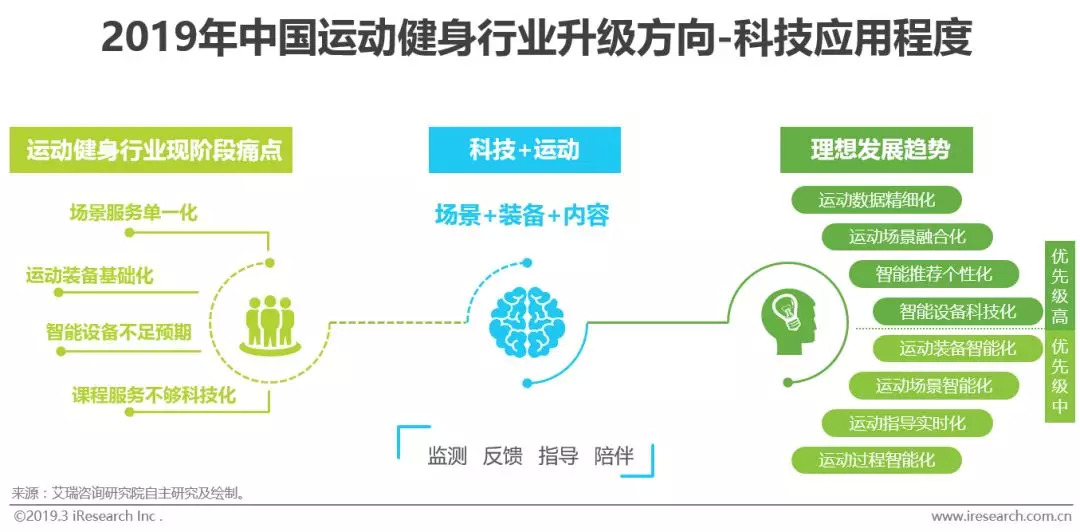 2019年中国运动健身行业升级方向-科技应用程度

运动健身行业现阶段痛点

场景服务单一化

运动装备基础化

智能设备不足预期

课程服务不够科技化

科技+运动

场景+装备+内容

监测 反馈 指导 陪伴

理想发展趋势

运动数据精细化

运动场景融合化

智能推荐个性化

智能设备科技化

运动装备智能化

运动场景智能化

运动指导实时化

运动过程智能化

优先级高

优先级中

来源：艾瑞咨询研究院自主研究及绘制。

©2019.3 iResearch Inc .

www.iresearch.com.cn